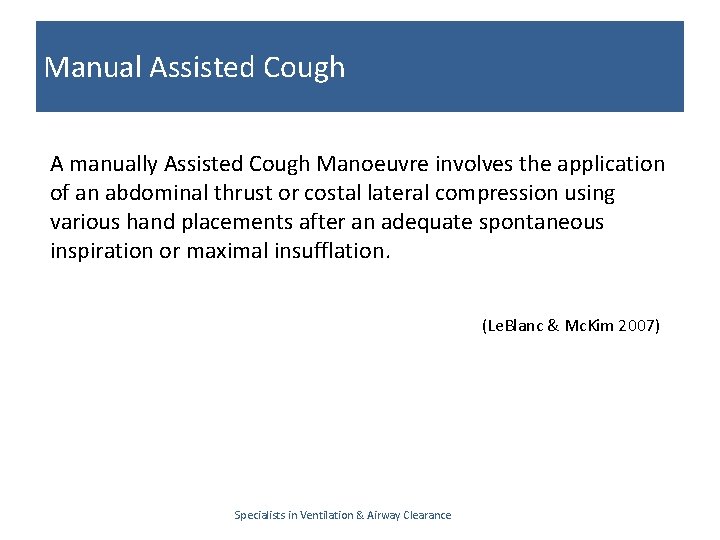 Manual Assisted Cough

A manually Assisted Cough Manoeuvre involves the application of an abdominal thrust or costal lateral compression using various hand placements after an adequate spontaneous inspiration or maximal insufflation.

(LeBlanc & McKim 2007)

Specialists in Ventilation & Airway Clearance